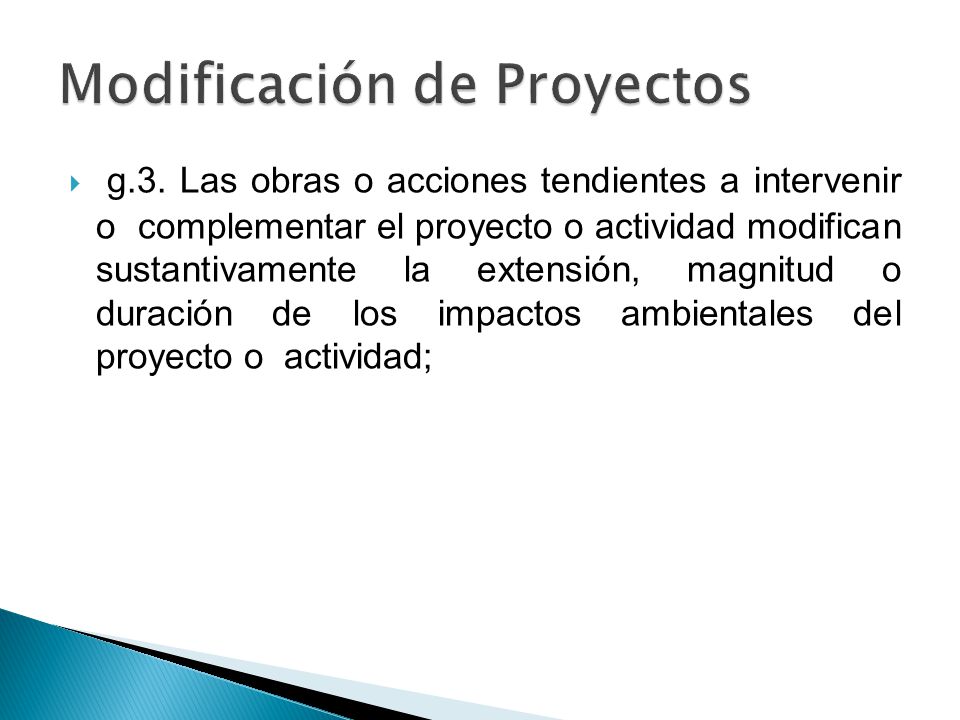 Modificación de Proyectos

g.3. Las obras o acciones tendientes a intervenir o complementar el proyecto o actividad modifican sustantivamente la extensión, magnitud o duración de los impactos ambientales del proyecto o actividad;